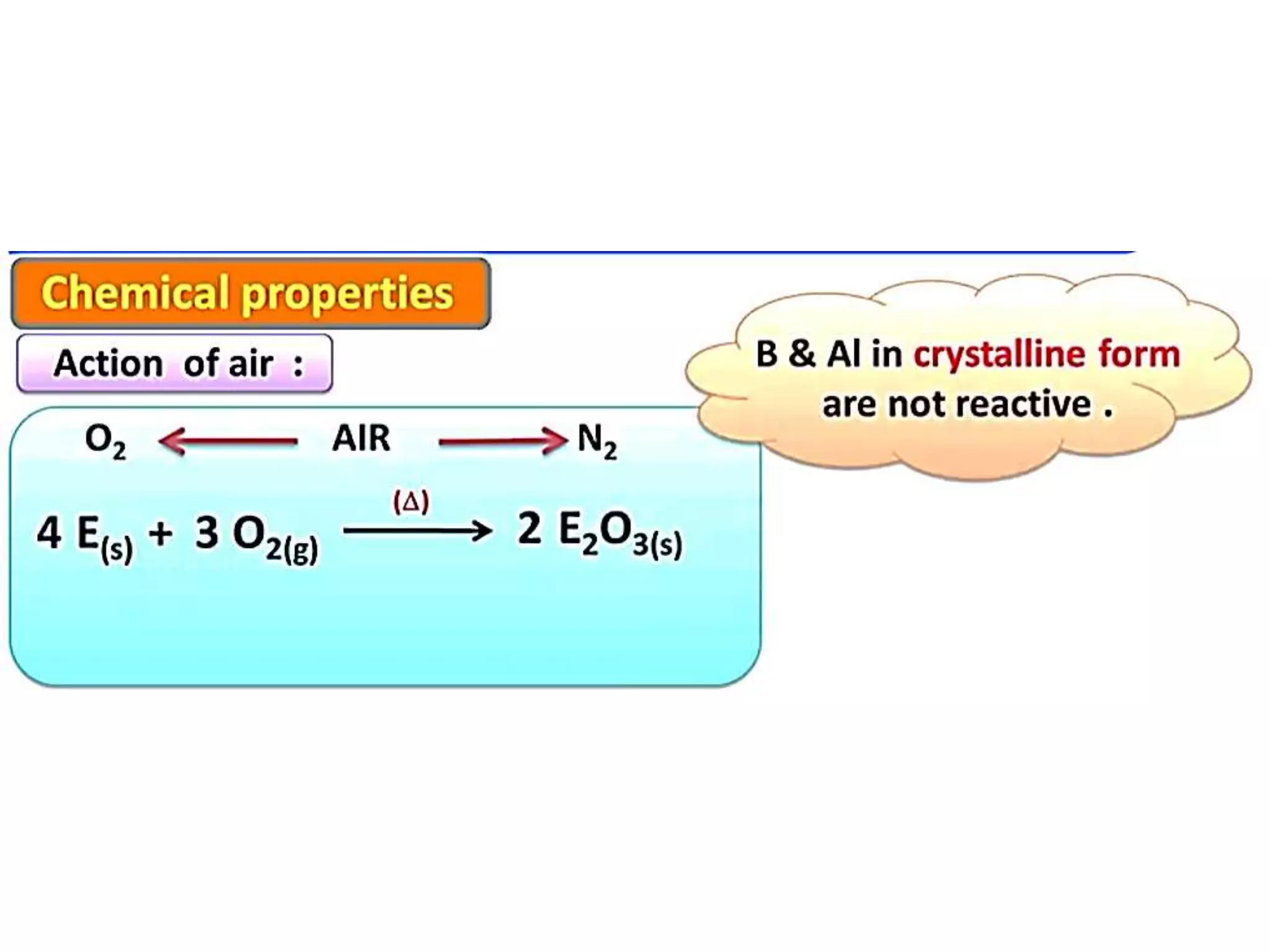 Chemical properties

Action of air :

B & Al in crystalline form are not reactive .

$O_2 \longleftarrow$ AIR $\longrightarrow N_2$

$4\ E_{(s)} + 3\ O_{2(g)} \xrightarrow{(\Delta)} 2\ E_2O_{3(s)}$